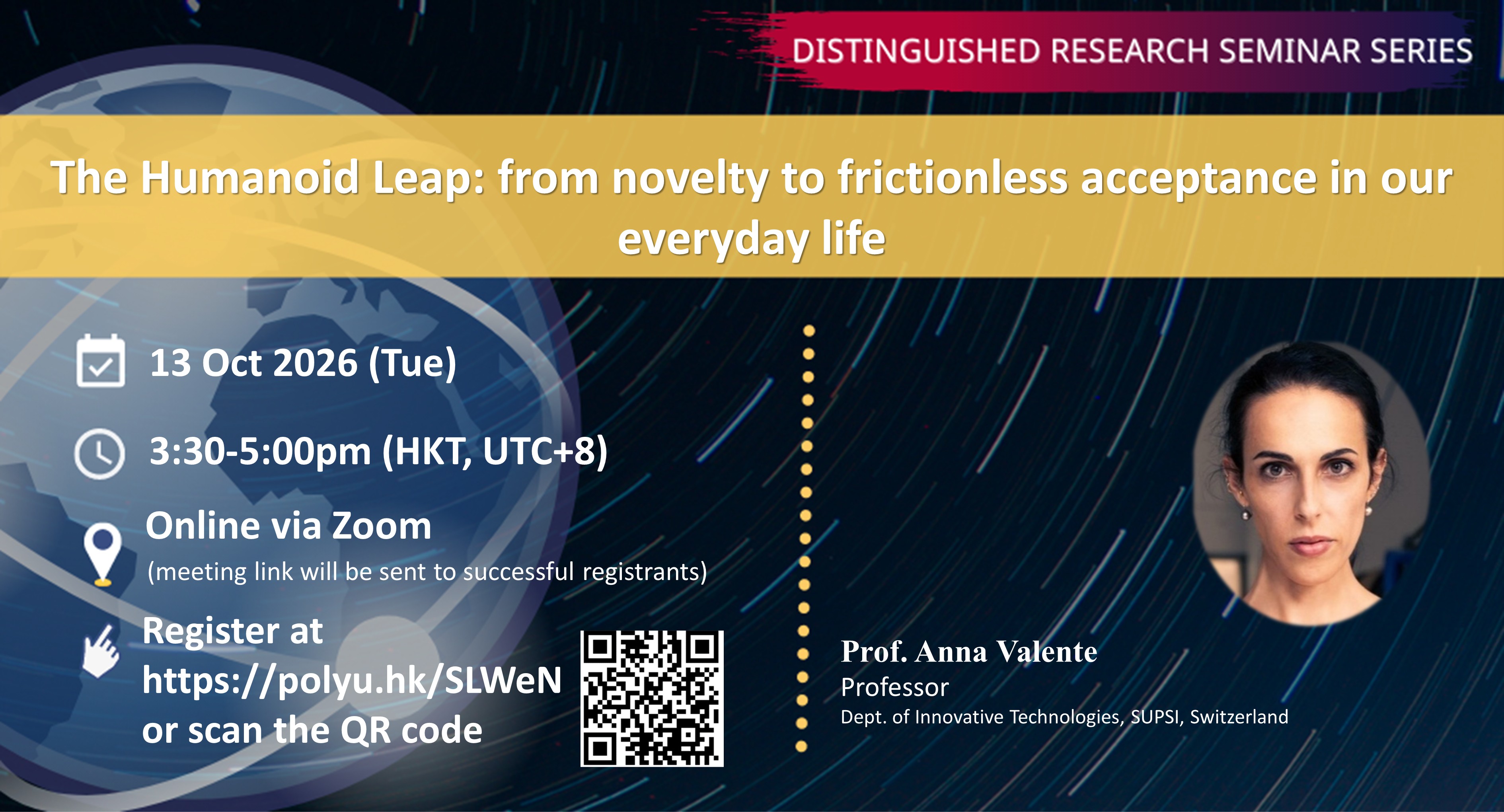 DISTINGUISHED RESEARCH SEMINAR SERIES

The Humanoid Leap: from novelty to frictionless acceptance in our everyday life

13 Oct 2026 (Tue)

3:30-5:00pm (HKT, UTC+8)

Online via Zoom
(meeting link will be sent to successful registrants)

Register at
https://polyu.hk/SLWeN
or scan the QR code

Prof. Anna Valente
Professor
Dept. of Innovative Technologies, SUPSI, Switzerland